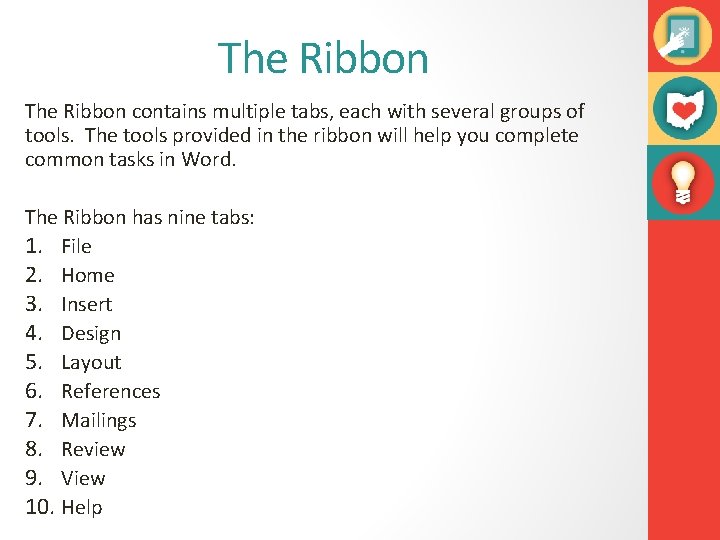 The Ribbon

The Ribbon contains multiple tabs, each with several groups of tools. The tools provided in the ribbon will help you complete common tasks in Word.

The Ribbon has nine tabs:
1. File
2. Home
3. Insert
4. Design
5. Layout
6. References
7. Mailings
8. Review
9. View
10. Help